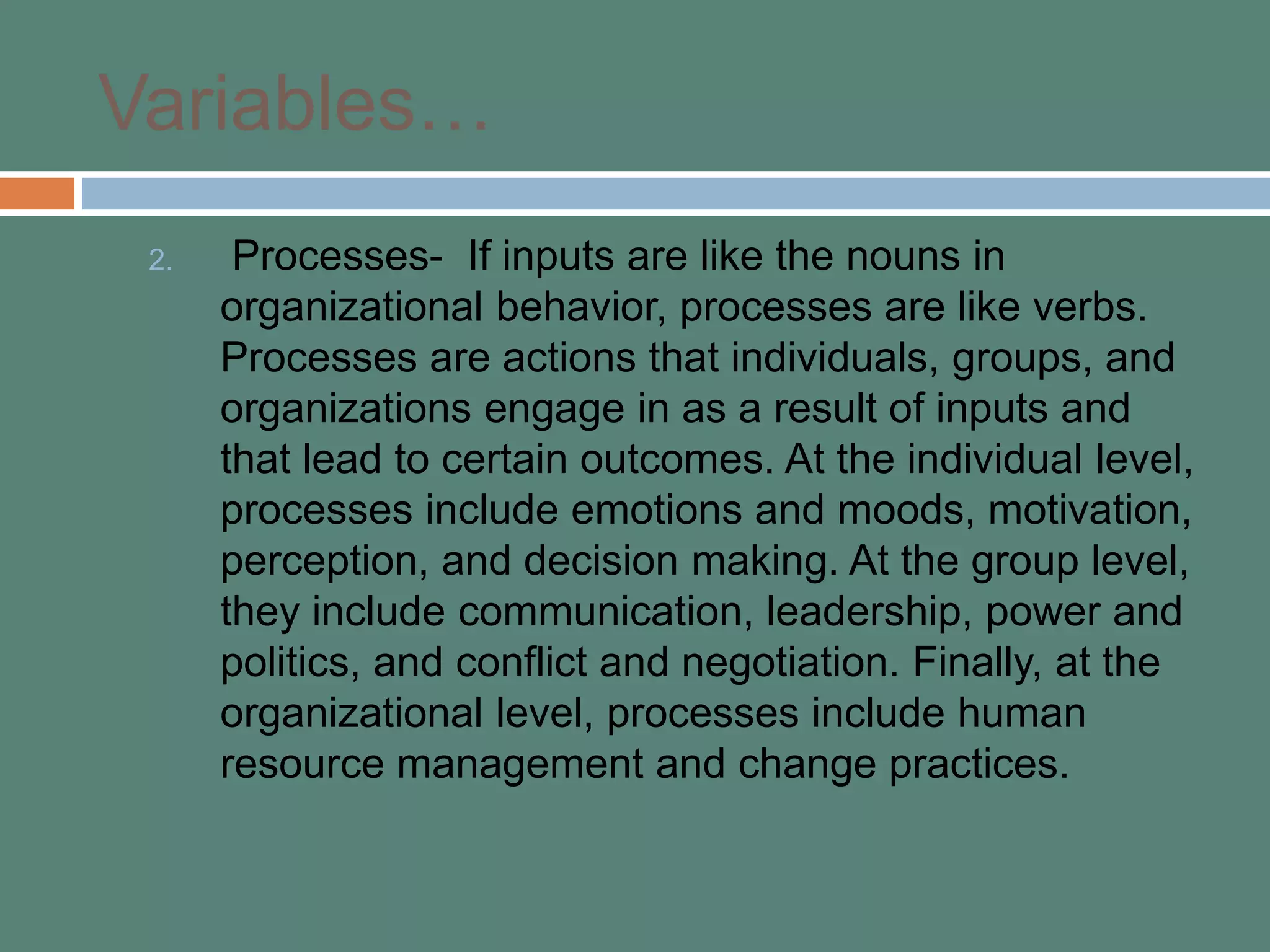 Variables…

2. Processes- If inputs are like the nouns in organizational behavior, processes are like verbs. Processes are actions that individuals, groups, and organizations engage in as a result of inputs and that lead to certain outcomes. At the individual level, processes include emotions and moods, motivation, perception, and decision making. At the group level, they include communication, leadership, power and politics, and conflict and negotiation. Finally, at the organizational level, processes include human resource management and change practices.